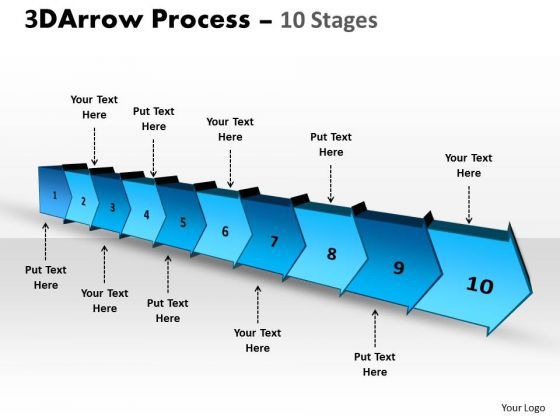 3DArrow Process – 10 Stages

Your Text Here

Put Text Here

Your Text Here

Put Text Here

Your Text Here

1
2
3
4
5
6
7
8
9
10

Put Text Here

Your Text Here

Put Text Here

Your Text Here

Put Text Here

Your Logo